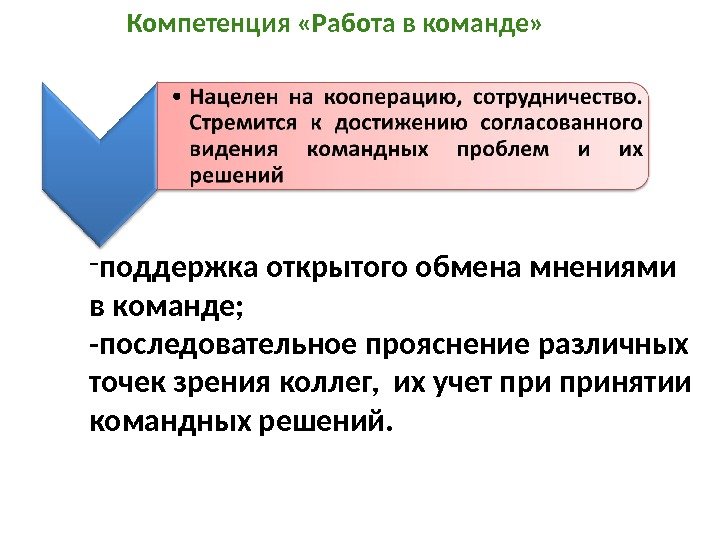 Компетенция «Работа в команде»

• Нацелен на кооперацию, сотрудничество. Стремится к достижению согласованного видения командных проблем и их решений

-поддержка открытого обмена мнениями в команде;
-последовательное прояснение различных точек зрения коллег, их учет при принятии командных решений.